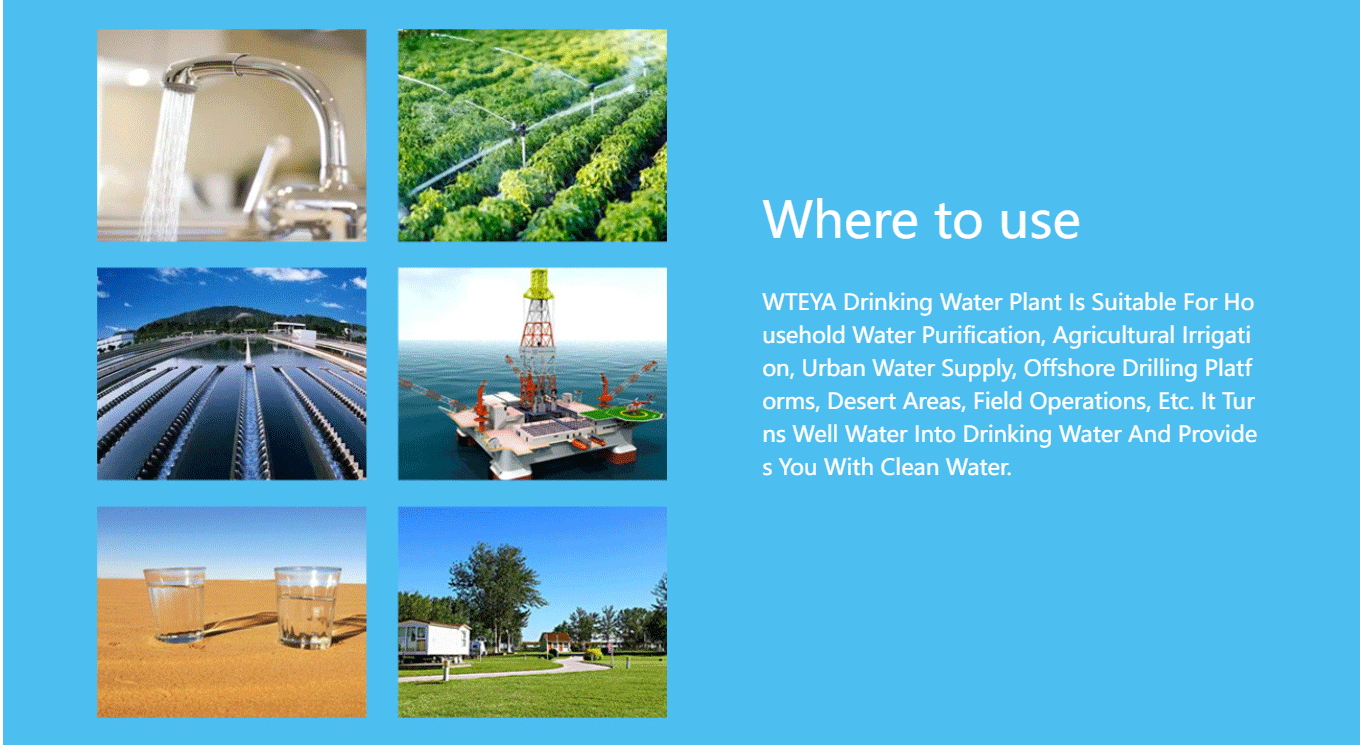 Where to use

WTEYA Drinking Water Plant Is Suitable For Household Water Purification, Agricultural Irrigation, Urban Water Supply, Offshore Drilling Platforms, Desert Areas, Field Operations, Etc. It Turns Well Water Into Drinking Water And Provides You With Clean Water.